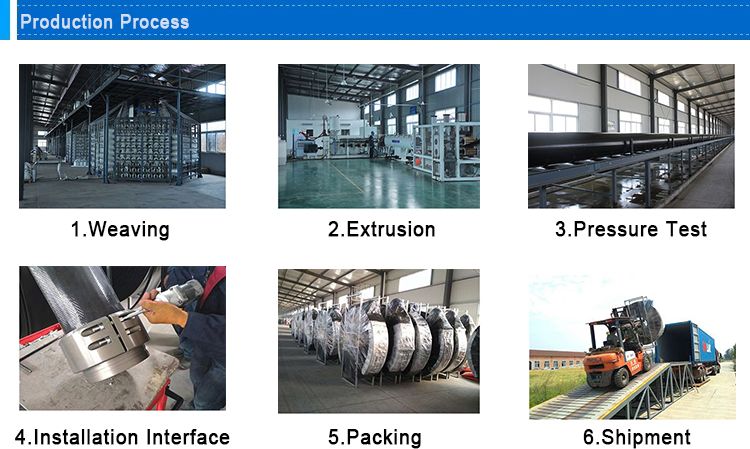 Production Process

1.Weaving

2.Extrusion

3.Pressure Test

4.Installation Interface

5.Packing

6.Shipment